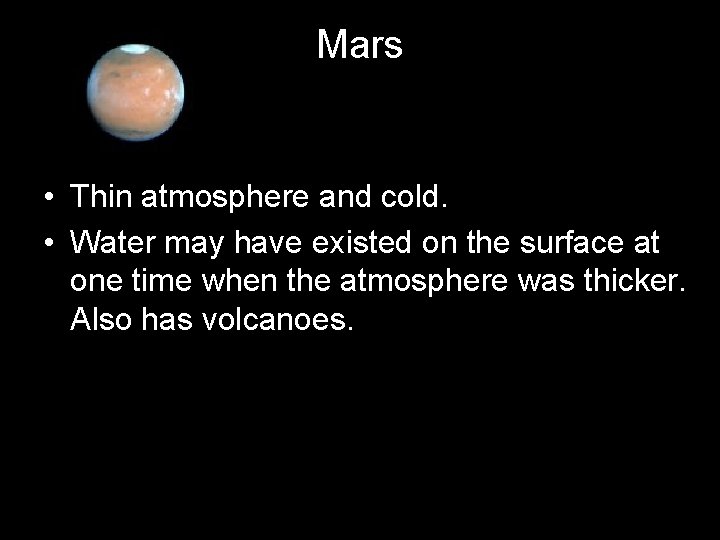 Mars

• Thin atmosphere and cold.
• Water may have existed on the surface at one time when the atmosphere was thicker. Also has volcanoes.